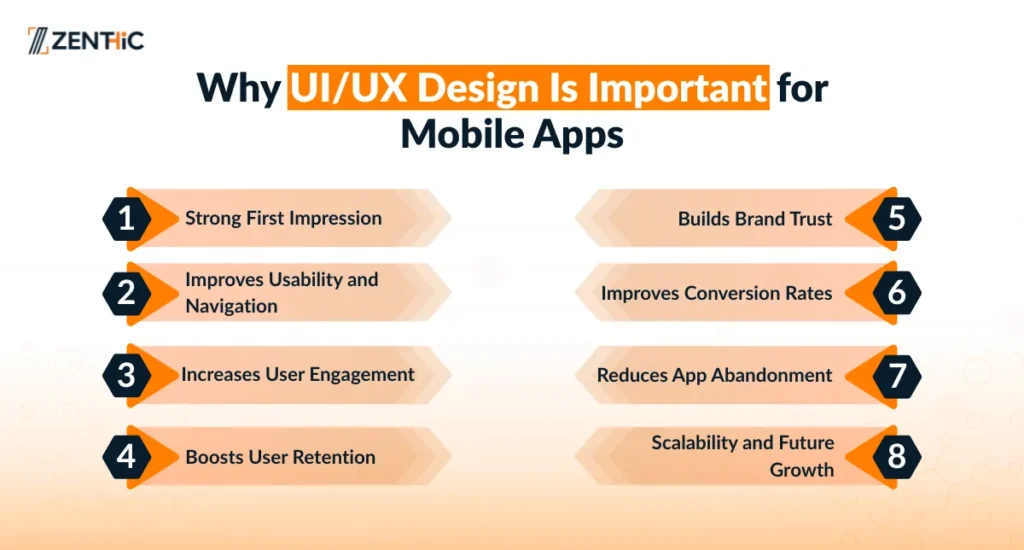 ZENTHIC

Why UI/UX Design Is Important for Mobile Apps

1 Strong First Impression

2 Improves Usability and Navigation

3 Increases User Engagement

4 Boosts User Retention

Builds Brand Trust 5

Improves Conversion Rates 6

Reduces App Abandonment 7

Scalability and Future Growth 8